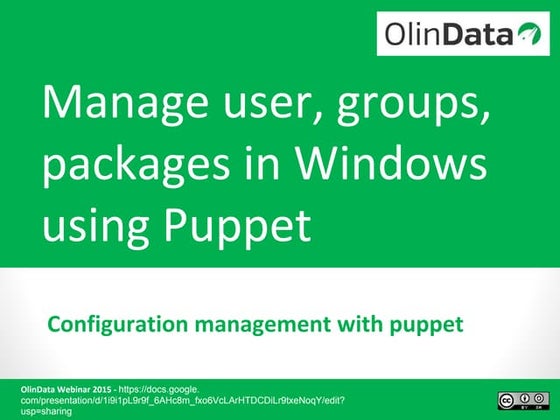 OlinData

Manage user, groups, packages in Windows using Puppet

Configuration management with puppet

OlinData Webinar 2015 - https://docs.google.com/presentation/d/1i9i1pL9r9f_6AHc8m_fxo6VcLArHTDCDiLr9txeNoqY/edit?usp=sharing

cc BY SA